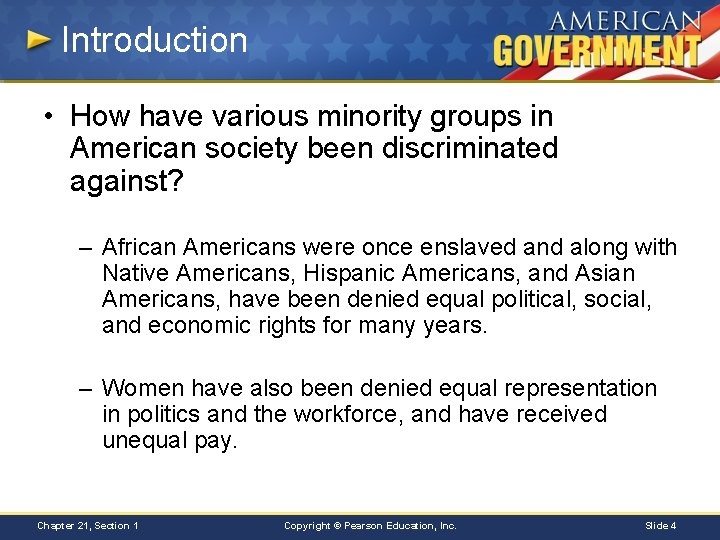 Introduction

AMERICAN GOVERNMENT

• How have various minority groups in American society been discriminated against?

– African Americans were once enslaved and along with Native Americans, Hispanic Americans, and Asian Americans, have been denied equal political, social, and economic rights for many years.

– Women have also been denied equal representation in politics and the workforce, and have received unequal pay.

Chapter 21, Section 1

Copyright © Pearson Education, Inc.

Slide 4